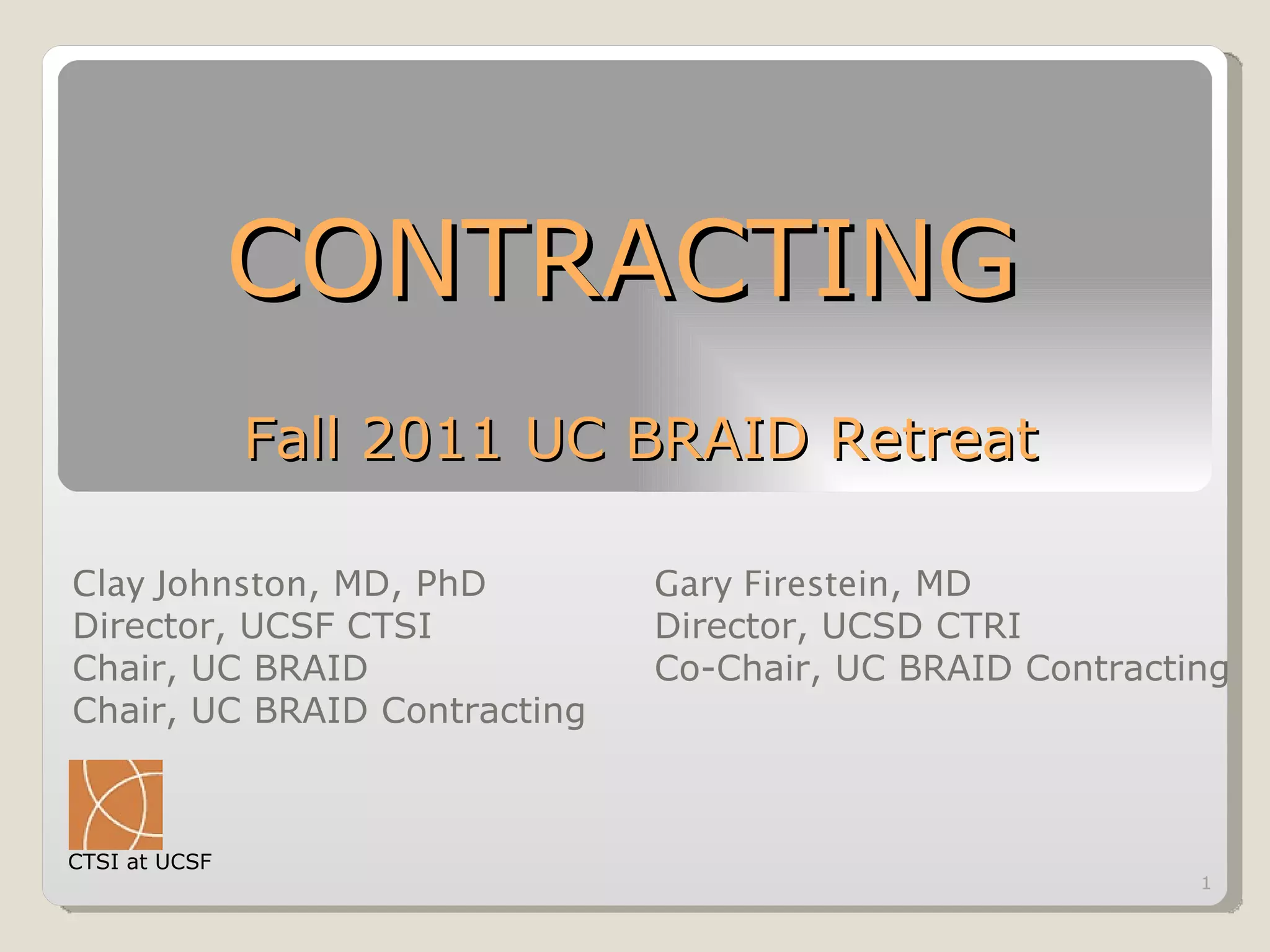 CONTRACTING

Fall 2011 UC BRAID Retreat

Clay Johnston, MD, PhD
Director, UCSF CTSI
Chair, UC BRAID
Chair, UC BRAID Contracting

Gary Firestein, MD
Director, UCSD CTRI
Co-Chair, UC BRAID Contracting

CTSI at UCSF

1